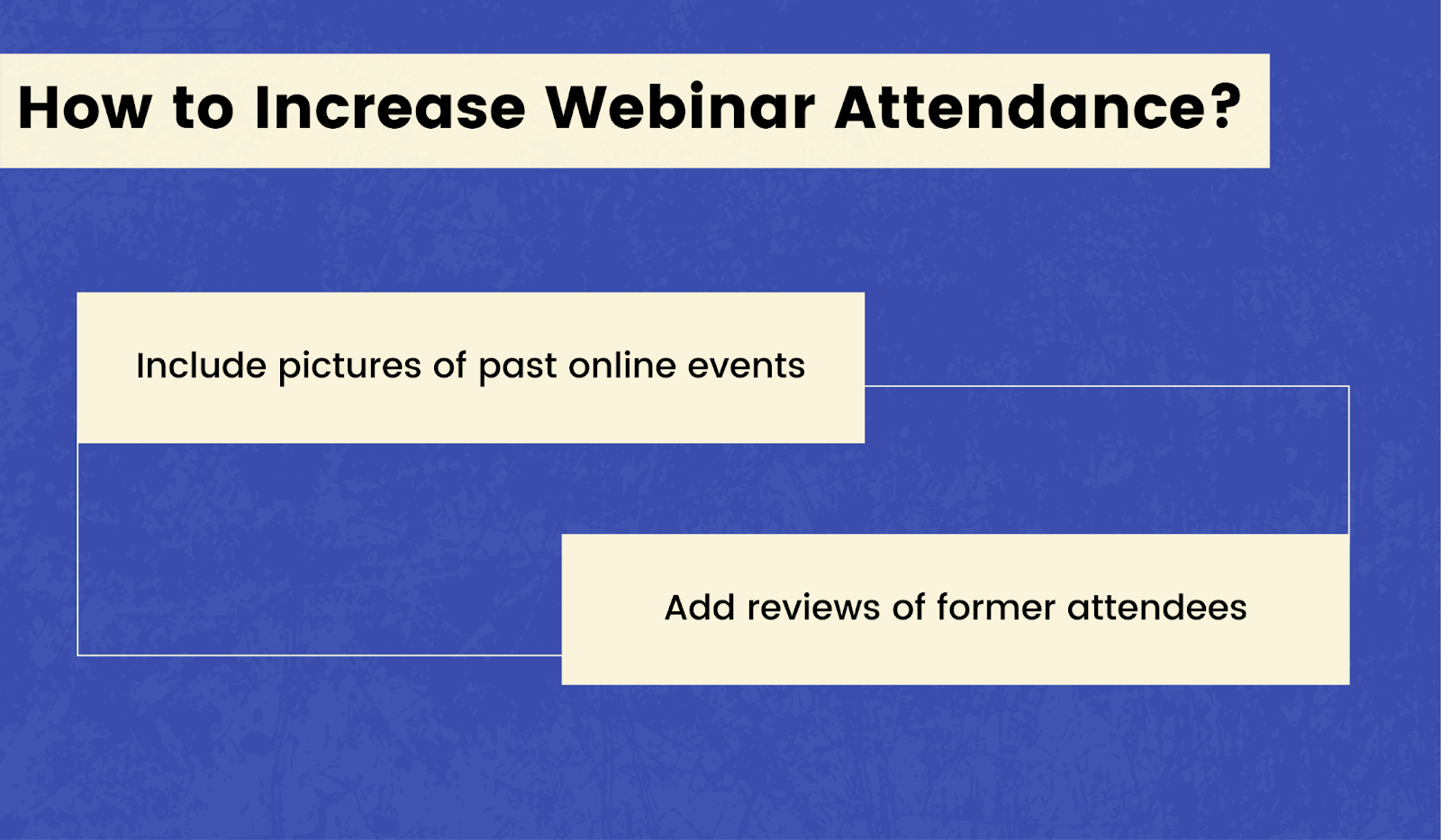 How to Increase Webinar Attendance?

Include pictures of past online events

Add reviews of former attendees